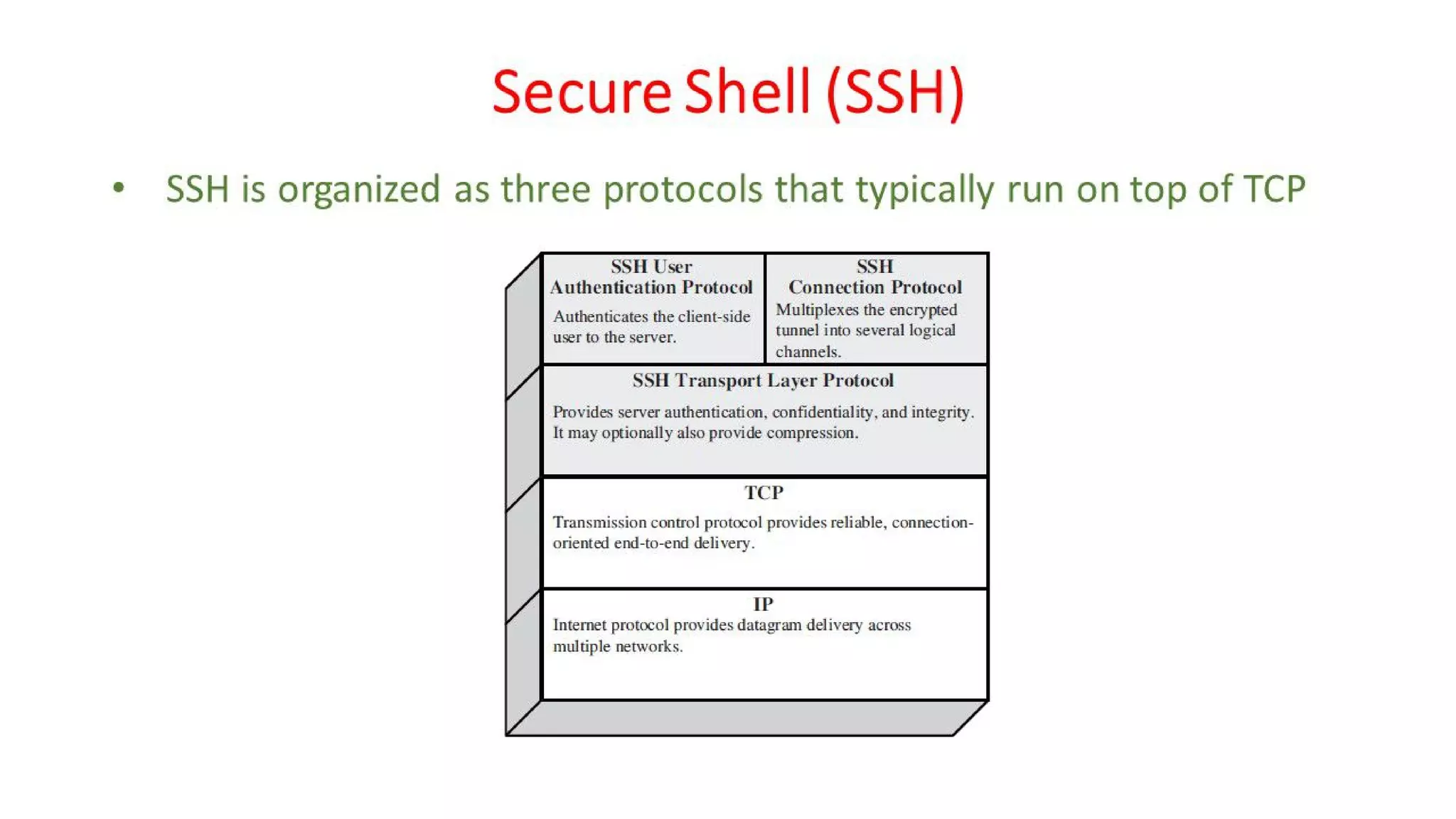 Secure Shell (SSH)

• SSH is organized as three protocols that typically run on top of TCP

SSH User Authentication Protocol
Authenticates the client-side user to the server.

SSH Connection Protocol
Multiplexes the encrypted tunnel into several logical channels.

SSH Transport Layer Protocol
Provides server authentication, confidentiality, and integrity. It may optionally also provide compression.

TCP
Transmission control protocol provides reliable, connection-oriented end-to-end delivery.

IP
Internet protocol provides datagram delivery across multiple networks.